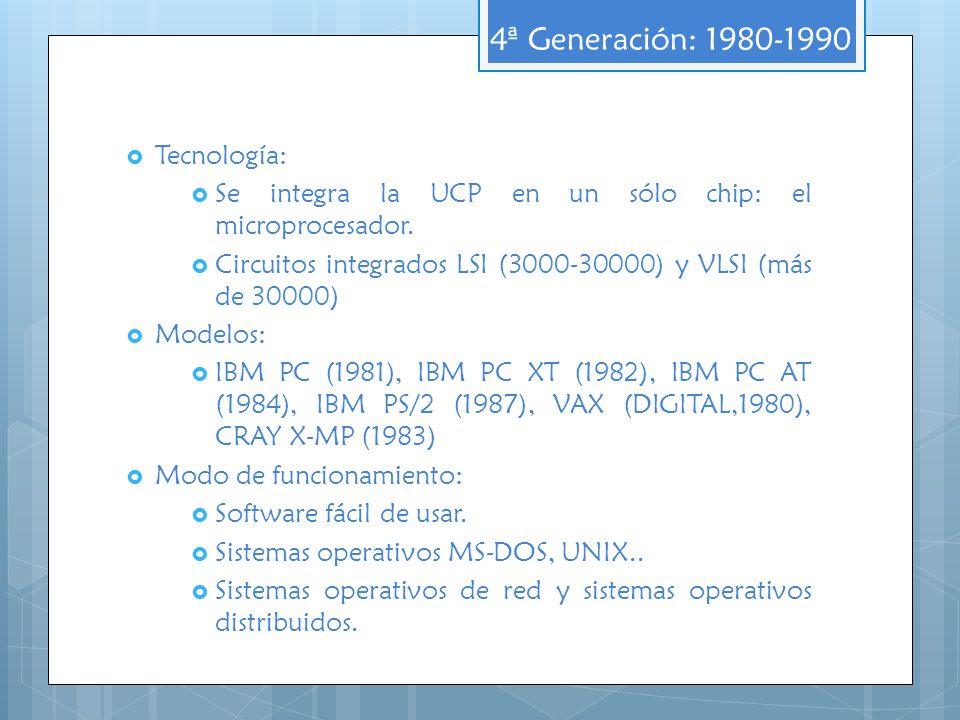 4ª Generación: 1980-1990

Tecnología:

Se integra la UCP en un sólo chip: el microprocesador.

Circuitos integrados LSI (3000-30000) y VLSI (más de 30000)

Modelos:

IBM PC (1981), IBM PC XT (1982), IBM PC AT (1984), IBM PS/2 (1987), VAX (DIGITAL,1980), CRAY X-MP (1983)

Modo de funcionamiento:

Software fácil de usar.

Sistemas operativos MS-DOS, UNIX..

Sistemas operativos de red y sistemas operativos distribuidos.